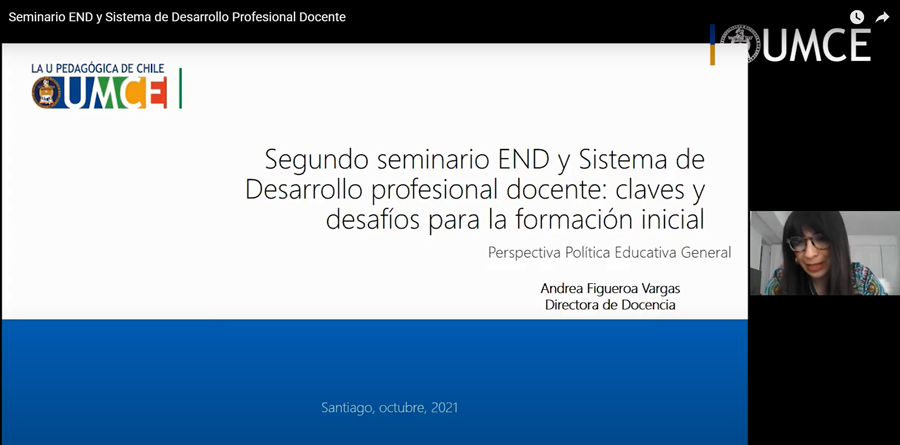 Seminario END y Sistema de Desarrollo Profesional Docente

UMCE

LA U PEDAGÓGICA DE CHILE
UMCE

Segundo seminario END y Sistema de Desarrollo profesional docente: claves y desafíos para la formación inicial

Perspectiva Política Educativa General

Andrea Figueroa Vargas
Directora de Docencia

Santiago, octubre, 2021